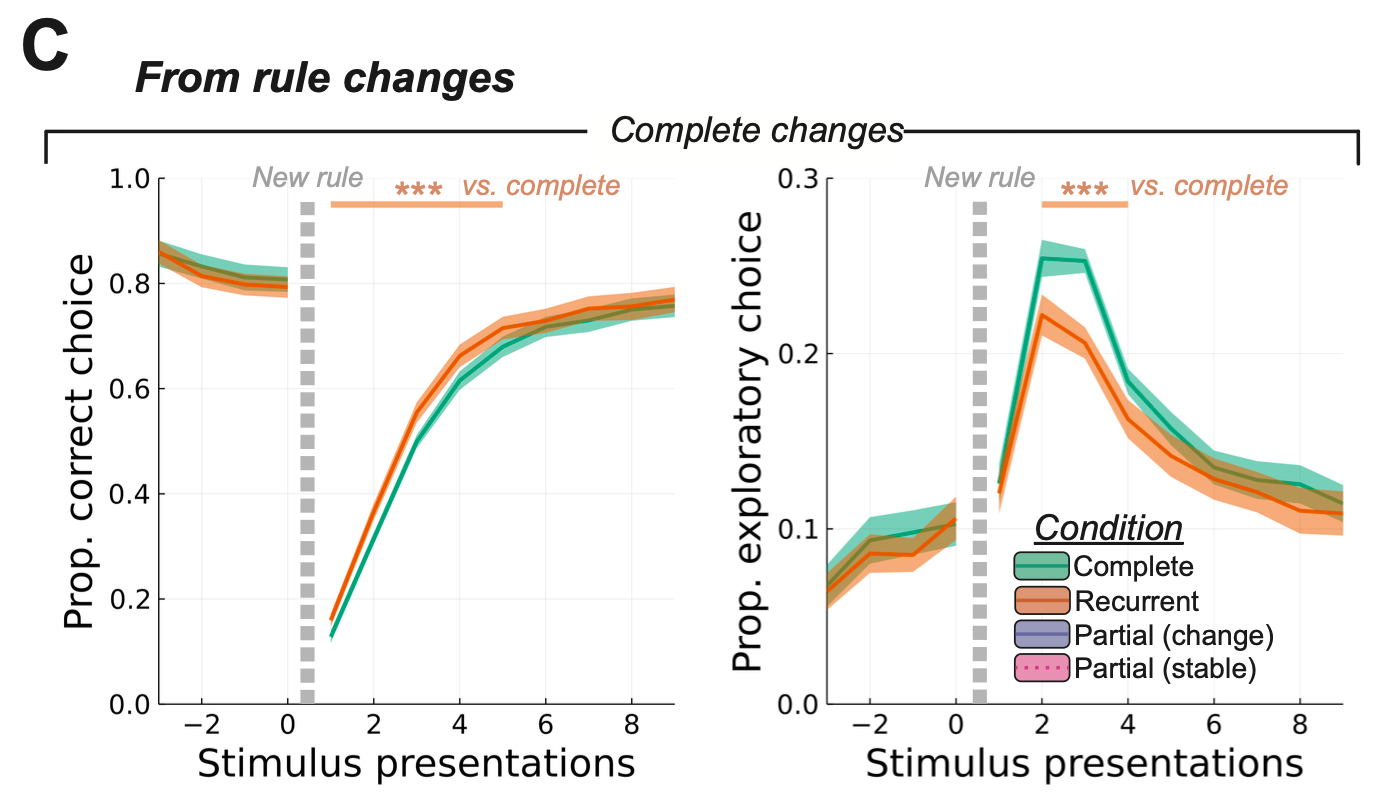 C

From rule changes

Complete changes

New rule *** vs. complete

Prop. correct choice

1.0
0.8
0.6
0.4
0.2
0.0

−2 0 2 4 6 8

Stimulus presentations

New rule *** vs. complete

Prop. exploratory choice

0.3
0.2
0.1
0.0

−2 0 2 4 6 8

Stimulus presentations

Condition
Complete
Recurrent
Partial (change)
Partial (stable)